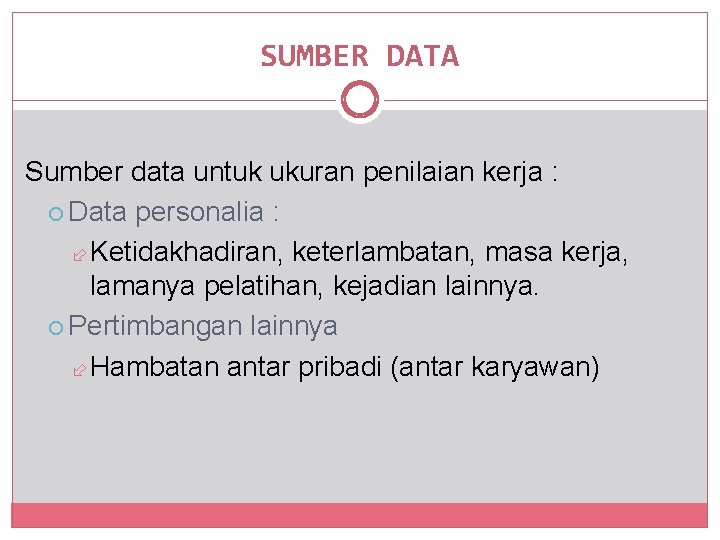 SUMBER DATA

Sumber data untuk ukuran penilaian kerja :

Data personalia :

Ketidakhadiran, keterlambatan, masa kerja, lamanya pelatihan, kejadian lainnya.

Pertimbangan lainnya

Hambatan antar pribadi (antar karyawan)